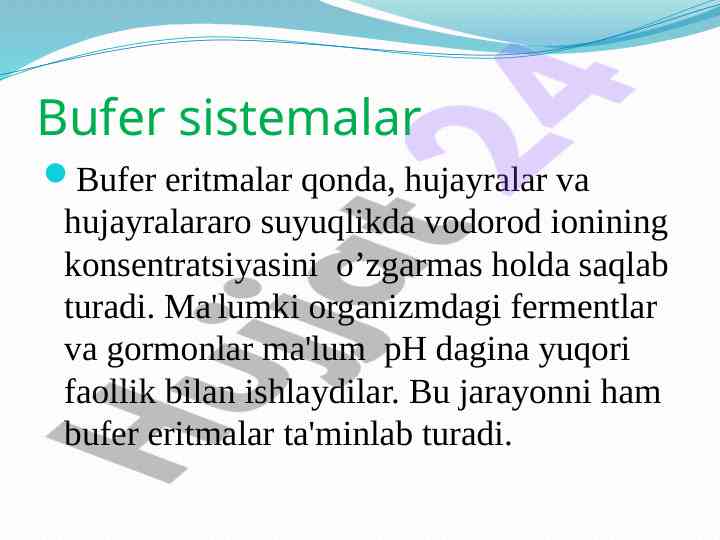 Bufer sistemalar

Bufer eritmalar qonda, hujayralar va hujayralararo suyuqlikda vodorod ionining konsentratsiyasini  o’zgarmas holda saqlab turadi. Ma'lumki organizmdagi fermentlar va gormonlar ma'lum  pH dagina yuqori faollik bilan ishlaydilar. Bu jarayonni ham bufer eritmalar ta'minlab turadi.

Hujjat24